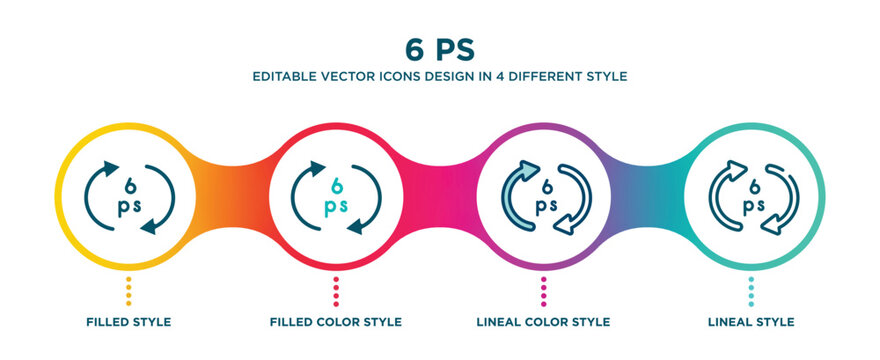 6 PS
EDITABLE VECTOR ICONS DESIGN IN 4 DIFFERENT STYLE

6
ps

6
ps

6
ps

6
ps

FILLED STYLE

FILLED COLOR STYLE

LINEAL COLOR STYLE

LINEAL STYLE